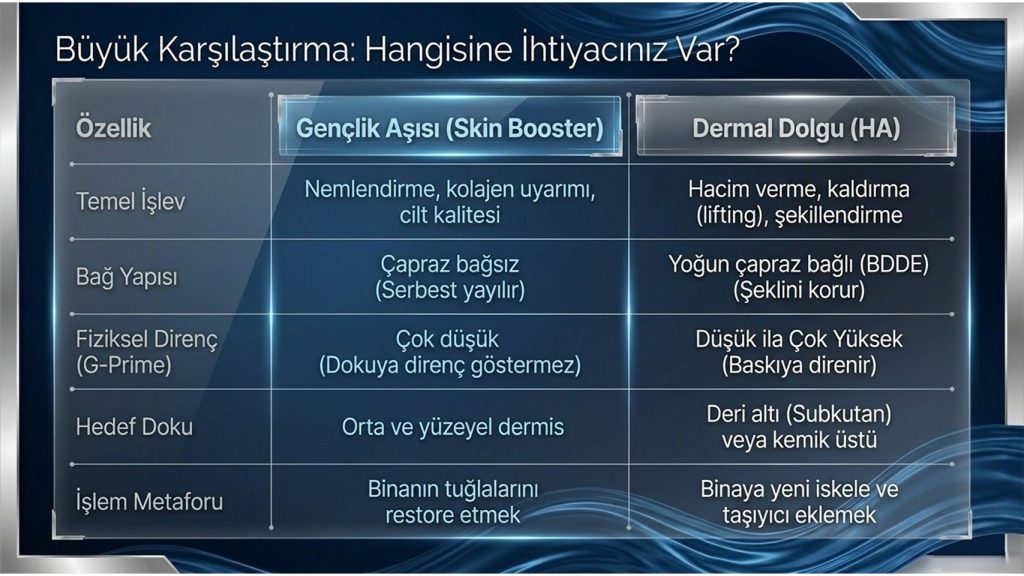 Büyük Karşılaştırma: Hangisine İhtiyacınız Var?

| Özellik | Gençlik Aşısı (Skin Booster) | Dermal Dolgu (HA) |
|---|---|---|
| Temel İşlev | Nemlendirme, kolajen uyarımı, cilt kalitesi | Hacim verme, kaldırma (lifting), şekillendirme |
| Bağ Yapısı | Çapraz bağsız (Serbest yayılır) | Yoğun çapraz bağlı (BDDE) (Şeklini korur) |
| Fiziksel Direnç (G-Prime) | Çok düşük (Dokuya direnç göstermez) | Düşük ila Çok Yüksek (Baskıya direnir) |
| Hedef Doku | Orta ve yüzeyel dermis | Deri altı (Subkutan) veya kemik üstü |
| İşlem Metaforu | Binanın tuğlalarını restore etmek | Binaya yeni iskele ve taşıyıcı eklemek |